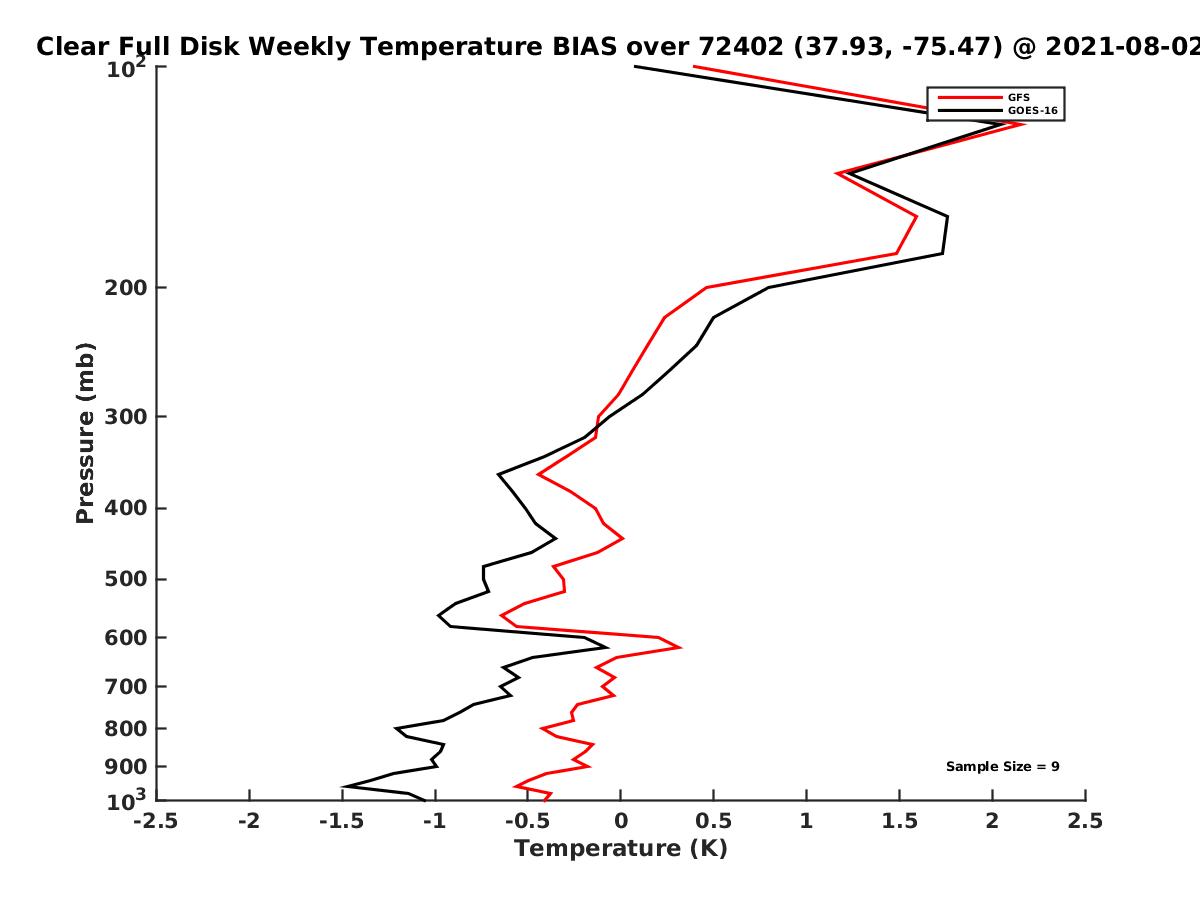 Clear Full Disk Weekly Temperature BIAS over 72402 (37.93, -75.47) @ 2021-08-02

GFS
GOES-16

Pressure (mb)

$10^2$
200
300
400
500
600
700
800
900
$10^3$

Sample Size = 9

-2.5 -2 -1.5 -1 -0.5 0 0.5 1 1.5 2 2.5

Temperature (K)